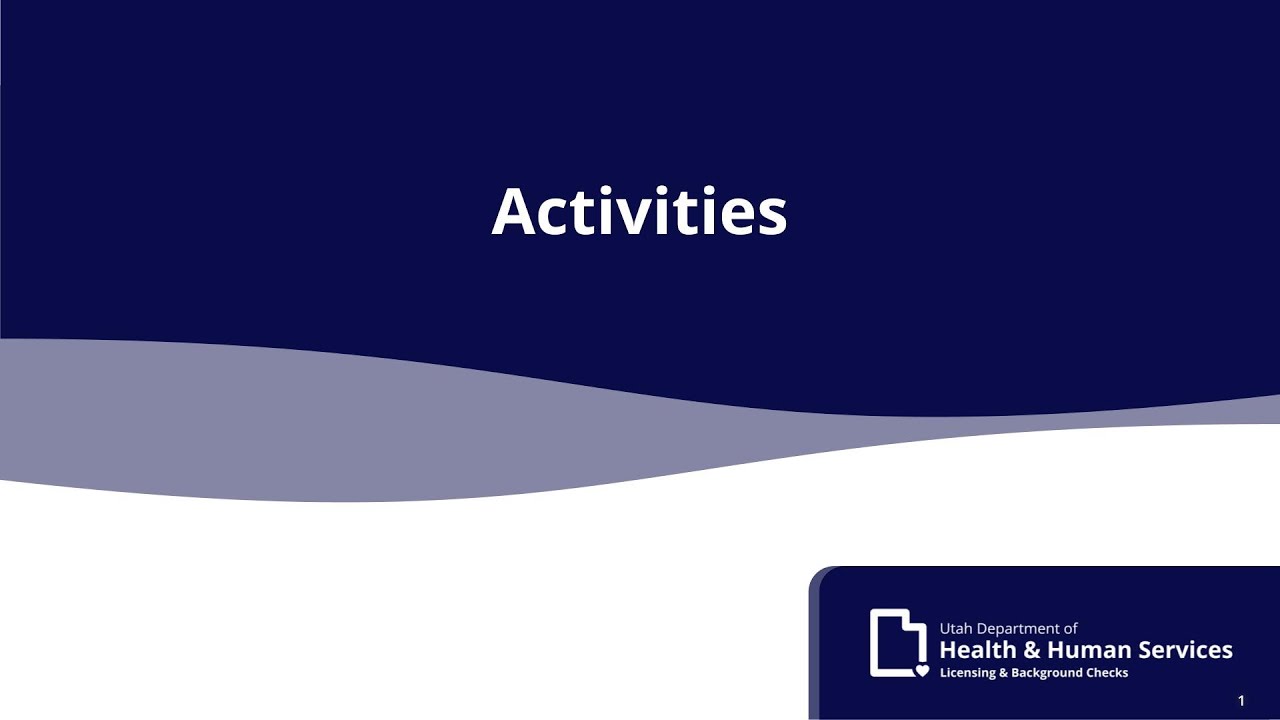 Activities

Utah Department of
Health & Human Services
Licensing & Background Checks

1